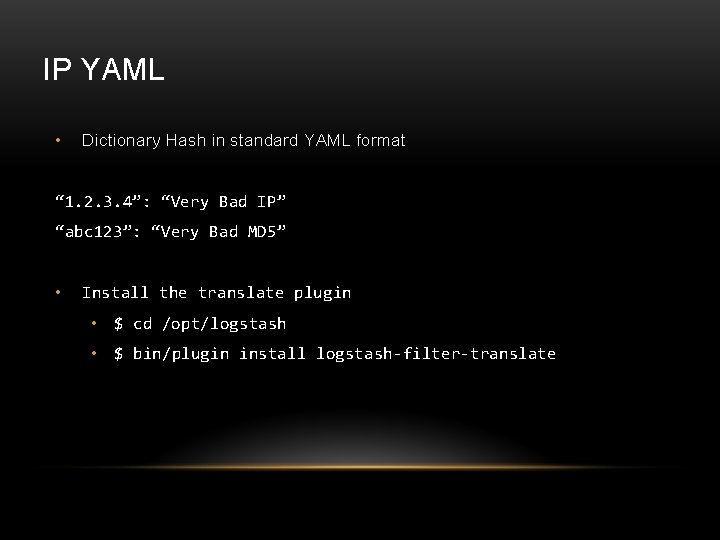 IP YAML

• Dictionary Hash in standard YAML format

“1.2.3.4”: “Very Bad IP”
“abc123”: “Very Bad MD5”

• Install the translate plugin
  • $ cd /opt/logstash
  • $ bin/plugin install logstash-filter-translate